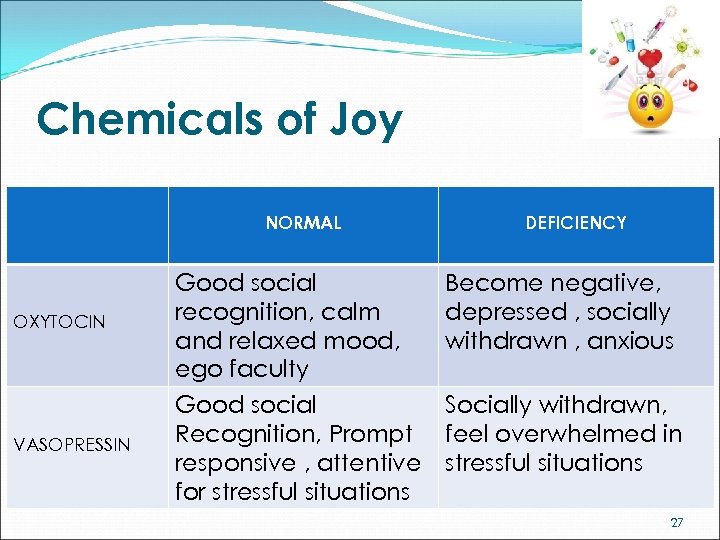 Chemicals of Joy

| | NORMAL | DEFICIENCY |
|---|---|---|
| OXYTOCIN | Good social recognition, calm and relaxed mood, ego faculty | Become negative, depressed , socially withdrawn , anxious |
| VASOPRESSIN | Good social Recognition, Prompt responsive , attentive for stressful situations | Socially withdrawn, feel overwhelmed in stressful situations |

27